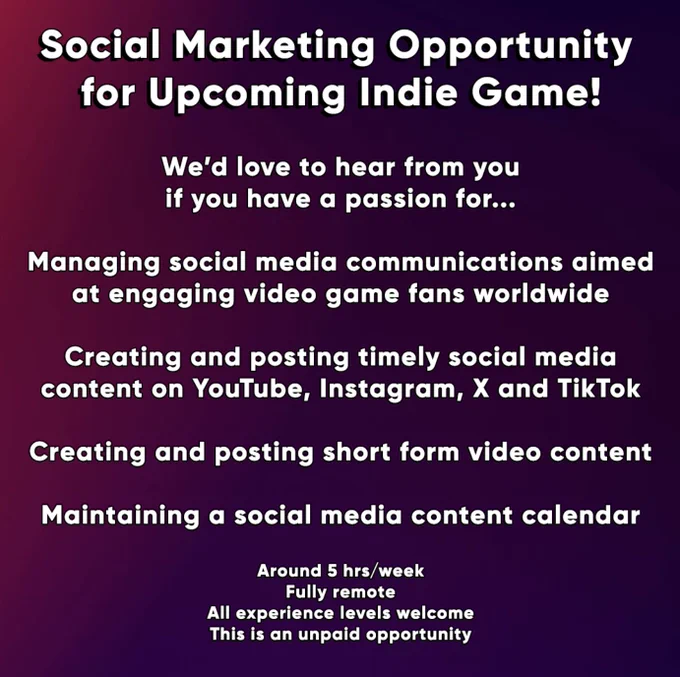 Social Marketing Opportunity for Upcoming Indie Game!

We'd love to hear from you if you have a passion for...

Managing social media communications aimed at engaging video game fans worldwide

Creating and posting timely social media content on YouTube, Instagram, X and TikTok

Creating and posting short form video content

Maintaining a social media content calendar

Around 5 hrs/week
Fully remote
All experience levels welcome
This is an unpaid opportunity